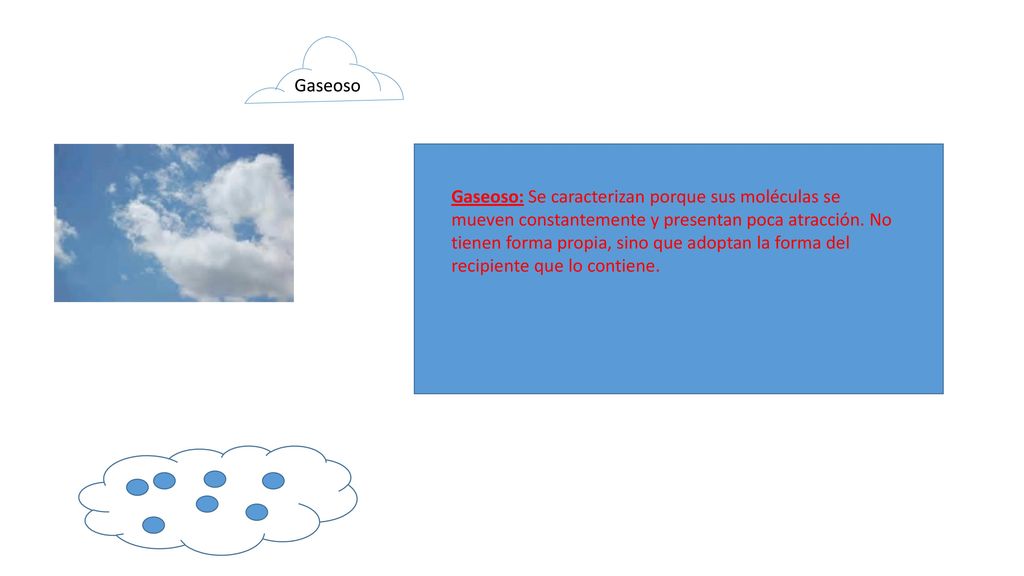 Gaseoso

Gaseoso: Se caracterizan porque sus moléculas se mueven constantemente y presentan poca atracción. No tienen forma propia, sino que adoptan la forma del recipiente que lo contiene.